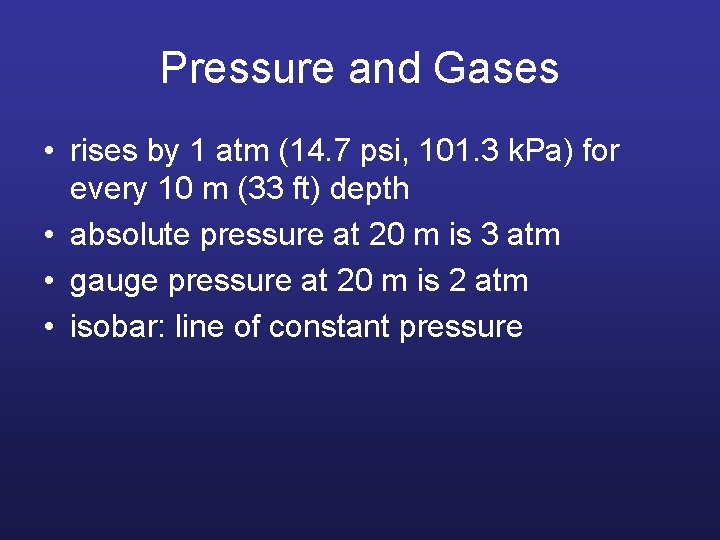 Pressure and Gases

• rises by 1 atm (14.7 psi, 101.3 kPa) for every 10 m (33 ft) depth
• absolute pressure at 20 m is 3 atm
• gauge pressure at 20 m is 2 atm
• isobar: line of constant pressure